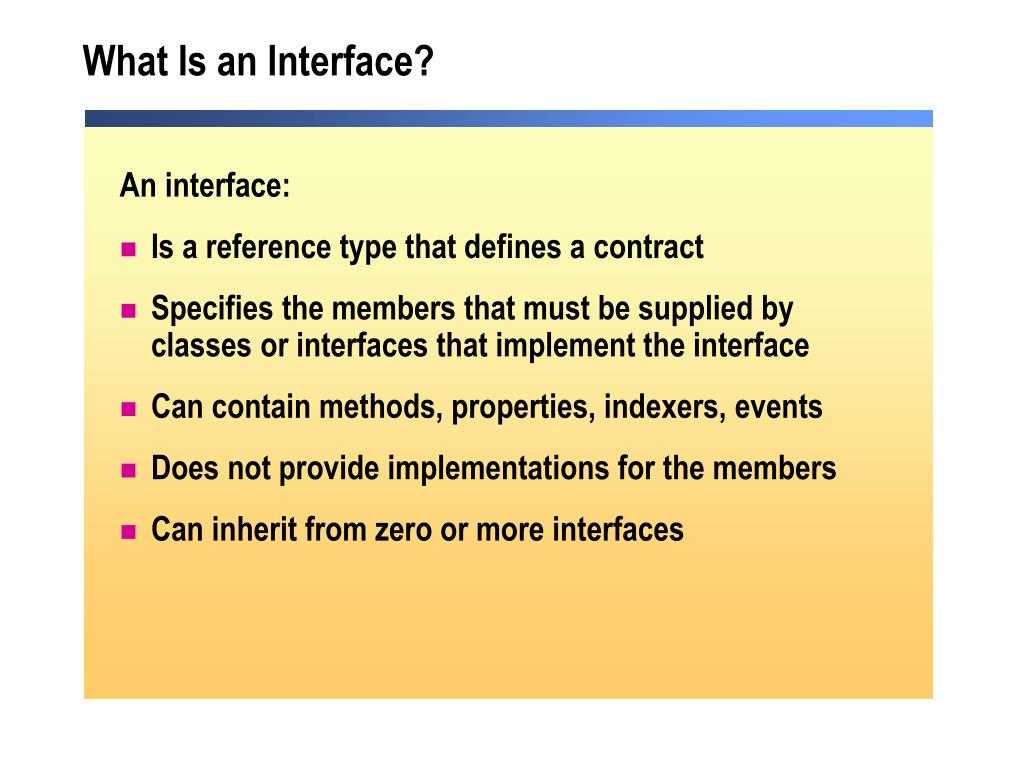 What Is an Interface?

An interface:

- Is a reference type that defines a contract
- Specifies the members that must be supplied by classes or interfaces that implement the interface
- Can contain methods, properties, indexers, events
- Does not provide implementations for the members
- Can inherit from zero or more interfaces